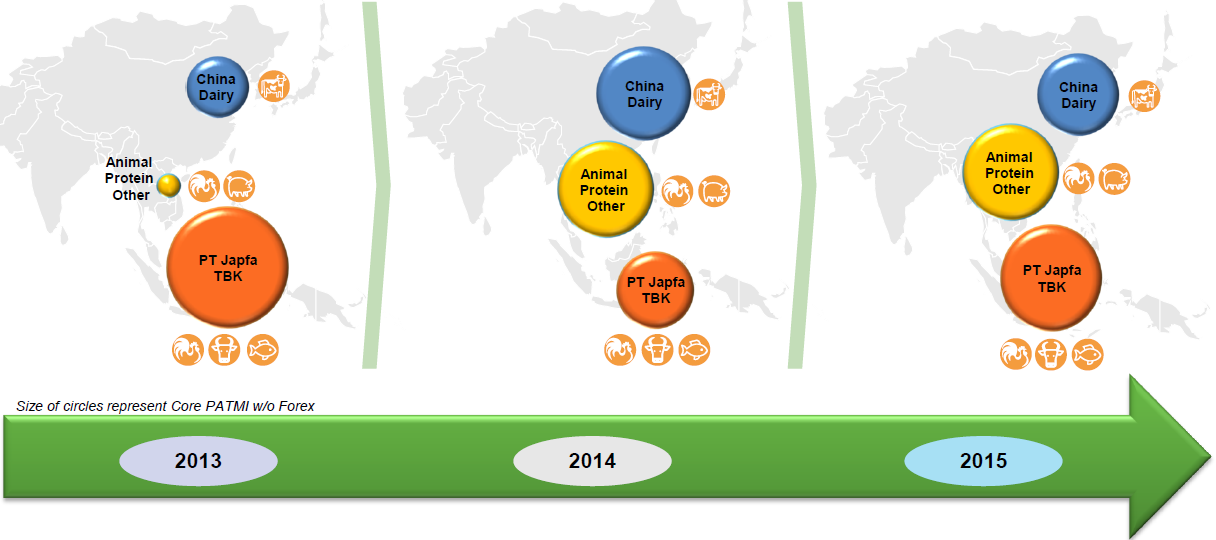 China Dairy

Animal Protein Other

PT Japfa TBK

China Dairy

Animal Protein Other

PT Japfa TBK

China Dairy

Animal Protein Other

PT Japfa TBK

Size of circles represent Core PATMI w/o Forex

2013

2014

2015